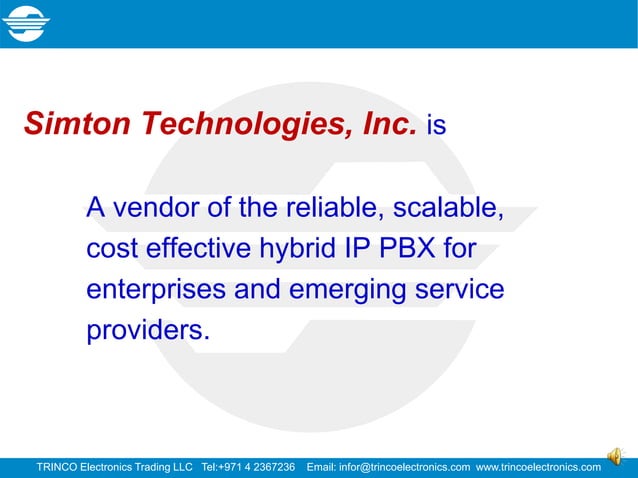 Simton Technologies, Inc. is

A vendor of the reliable, scalable, cost effective hybrid IP PBX for enterprises and emerging service providers.

TRINCO Electronics Trading LLC Tel:+971 4 2367236 Email: infor@trincoelectronics.com www.trincoelectronics.com